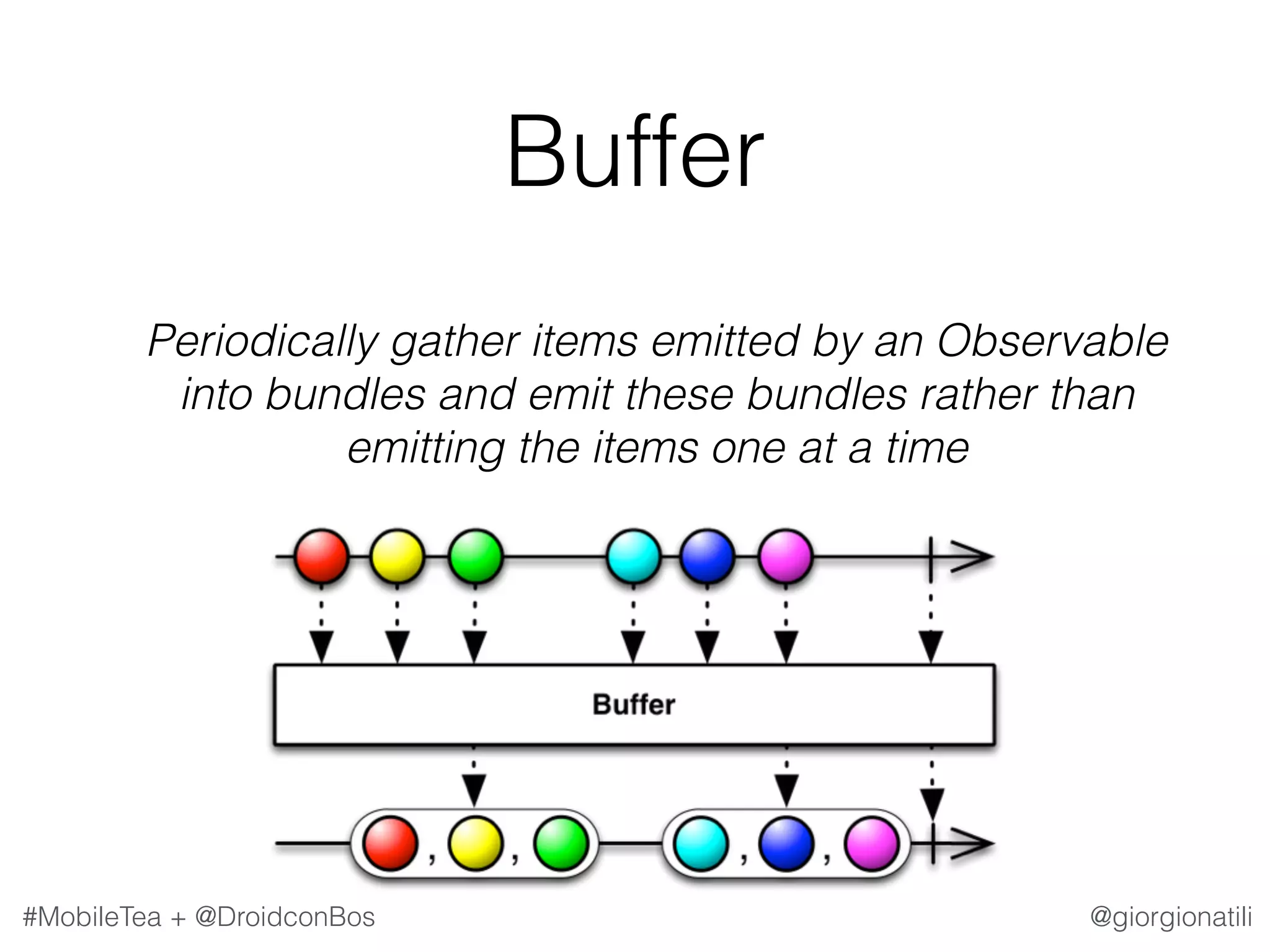 Buffer

Periodically gather items emitted by an Observable into bundles and emit these bundles rather than emitting the items one at a time

Buffer

, , , ,

#MobileTea + @DroidconBos

@giorgionatili